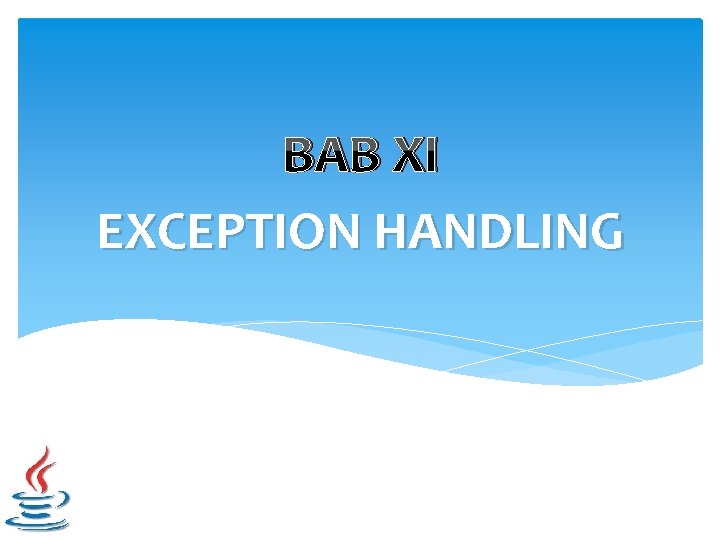 BAB XI

EXCEPTION HANDLING